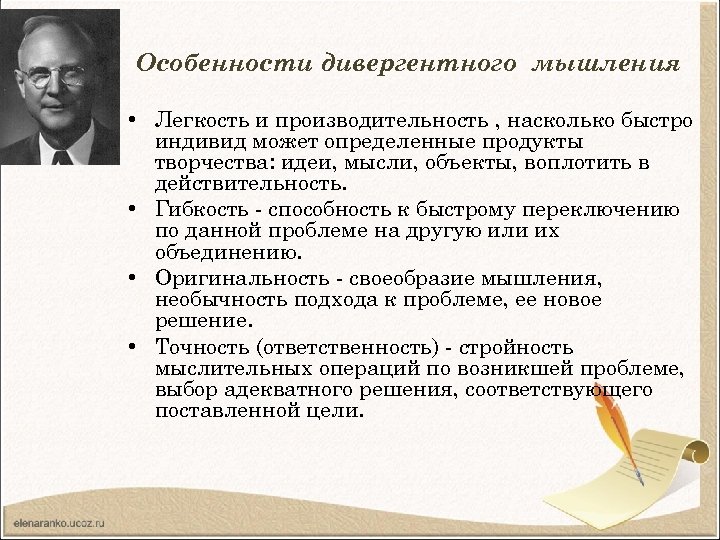 Особенности дивергентного мышления

• Легкость и производительность , насколько быстро индивид может определенные продукты творчества: идеи, мысли, объекты, воплотить в действительность.
• Гибкость - способность к быстрому переключению по данной проблеме на другую или их объединению.
• Оригинальность - своеобразие мышления, необычность подхода к проблеме, ее новое решение.
• Точность (ответственность) - стройность мыслительных операций по возникшей проблеме, выбор адекватного решения, соответствующего поставленной цели.

elenaranko.ucoz.ru